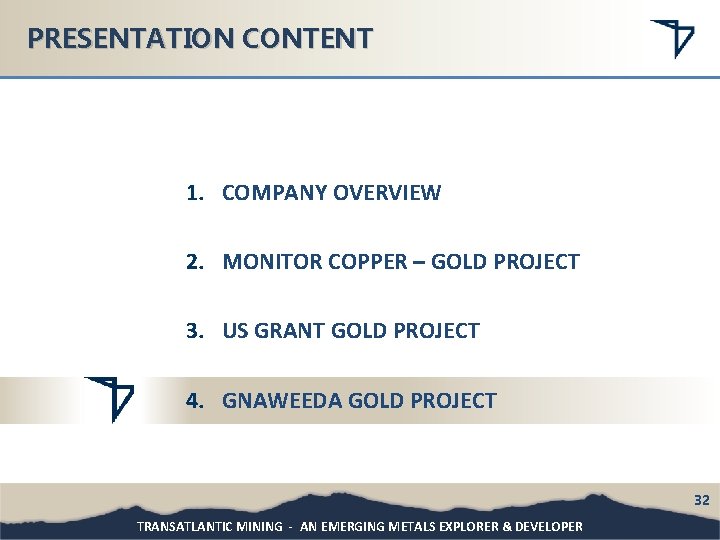 PRESENTATION CONTENT

1. COMPANY OVERVIEW

2. MONITOR COPPER – GOLD PROJECT

3. US GRANT GOLD PROJECT

4. GNAWEEDA GOLD PROJECT

32

TRANSATLANTIC MINING - AN EMERGING METALS EXPLORER & DEVELOPER